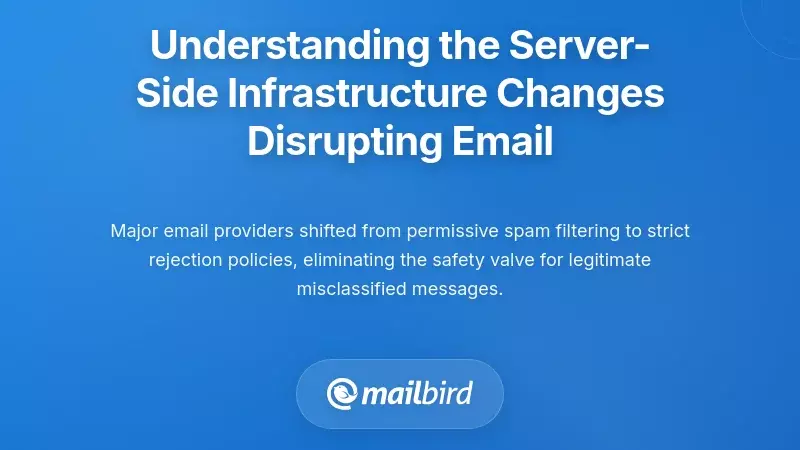 Understanding the Server-Side Infrastructure Changes Disrupting Email

Major email providers shifted from permissive spam filtering to strict rejection policies, eliminating the safety valve for legitimate misclassified messages.

mailbird